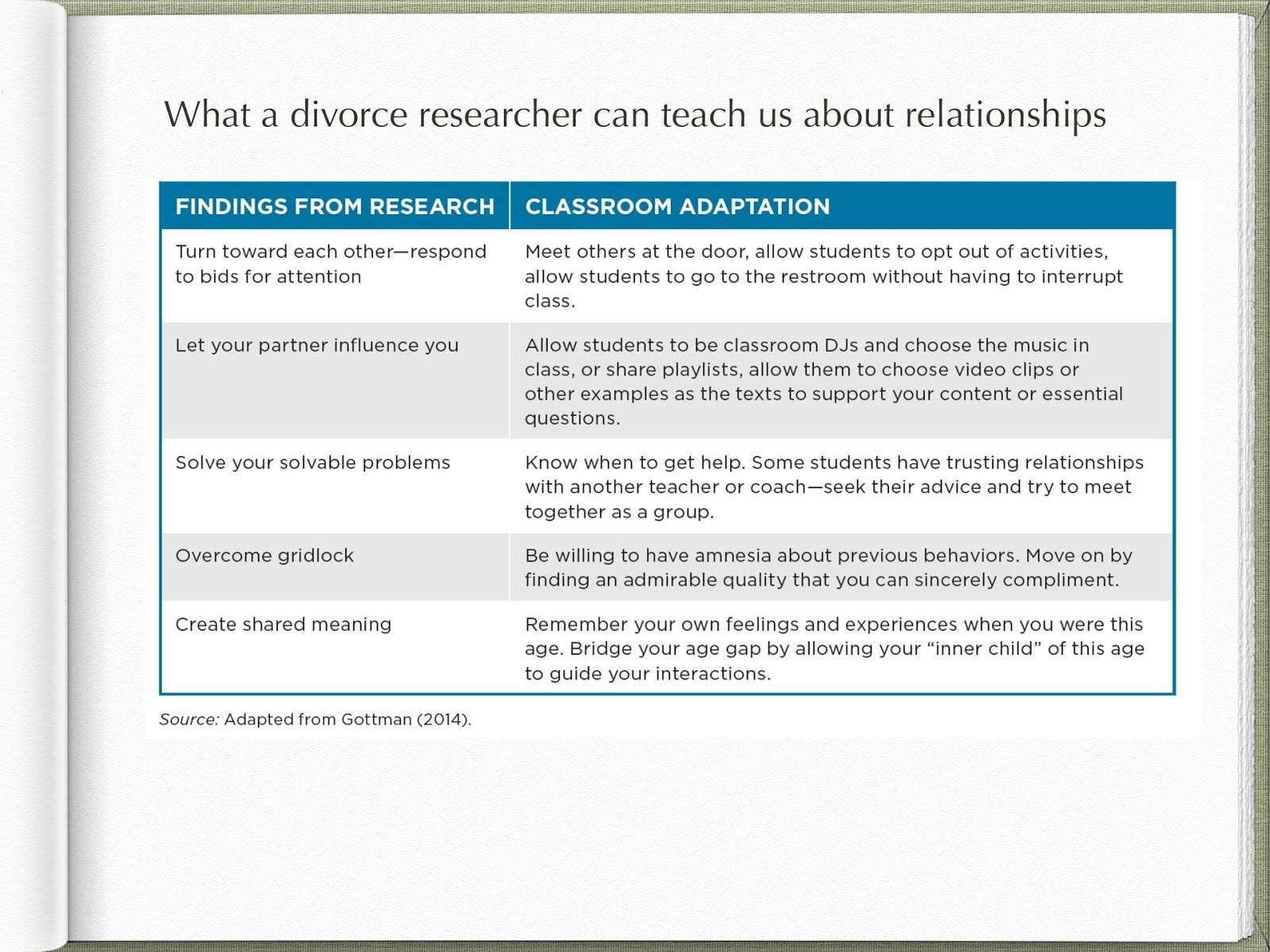 What a divorce researcher can teach us about relationships

| FINDINGS FROM RESEARCH | CLASSROOM ADAPTATION |
|---|---|
| Turn toward each other—respond to bids for attention | Meet others at the door, allow students to opt out of activities, allow students to go to the restroom without having to interrupt class. |
| Let your partner influence you | Allow students to be classroom DJs and choose the music in class, or share playlists, allow them to choose video clips or other examples as the texts to support your content or essential questions. |
| Solve your solvable problems | Know when to get help. Some students have trusting relationships with another teacher or coach—seek their advice and try to meet together as a group. |
| Overcome gridlock | Be willing to have amnesia about previous behaviors. Move on by finding an admirable quality that you can sincerely compliment. |
| Create shared meaning | Remember your own feelings and experiences when you were this age. Bridge your age gap by allowing your “inner child” of this age to guide your interactions. |

Source: Adapted from Gottman (2014).